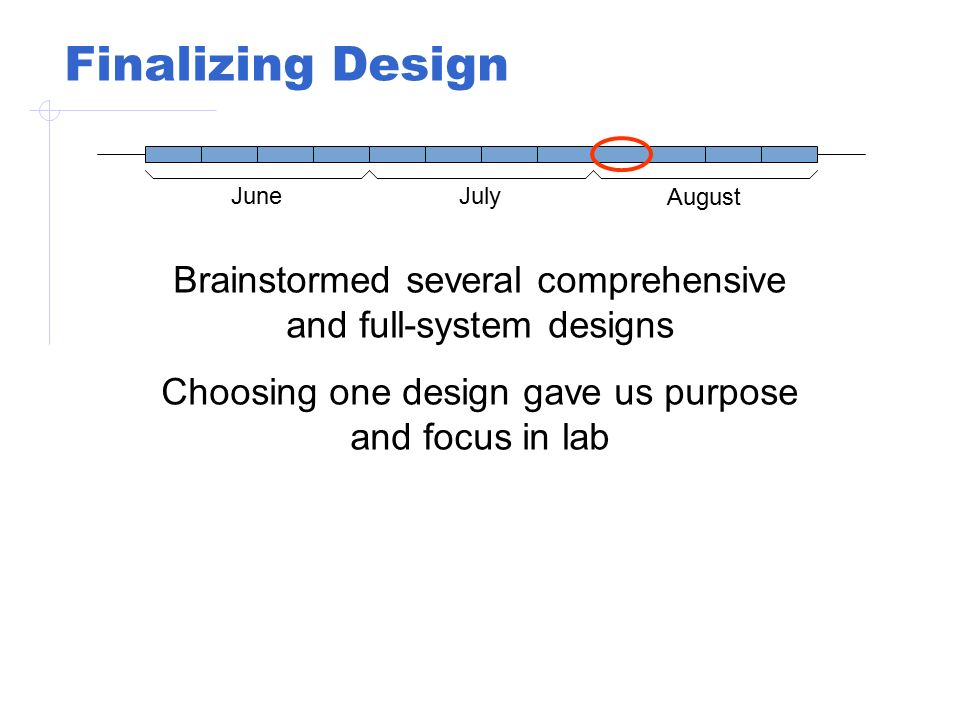 Finalizing Design

June
July
August

Brainstormed several comprehensive and full-system designs

Choosing one design gave us purpose and focus in lab